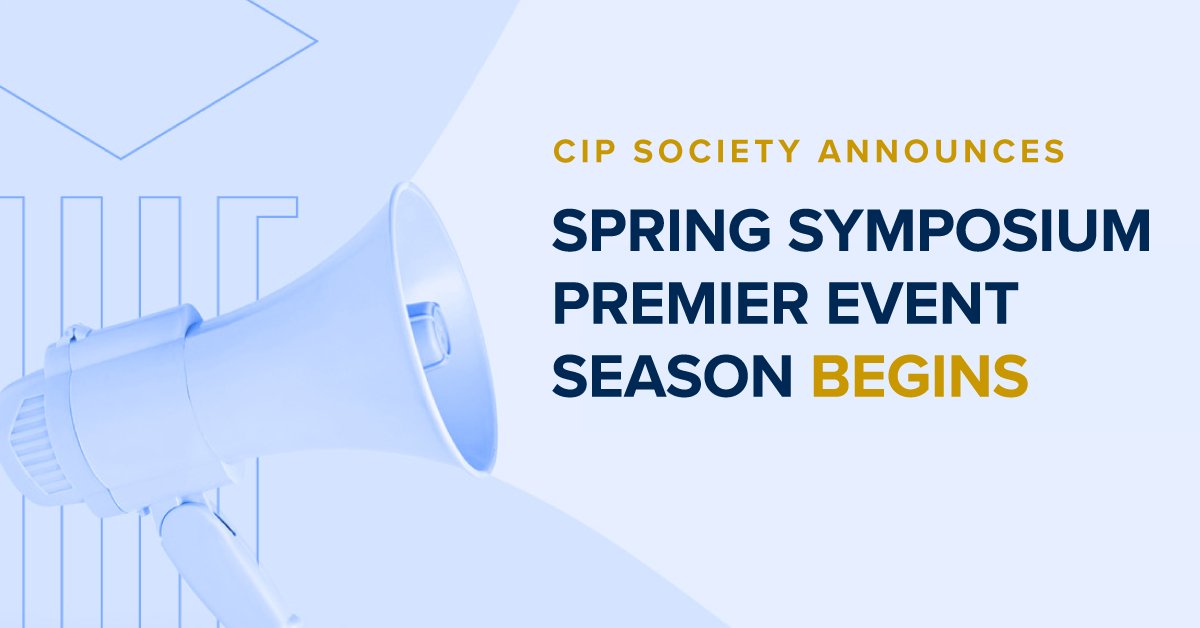 CIP SOCIETY ANNOUNCES

SPRING SYMPOSIUM PREMIER EVENT SEASON BEGINS